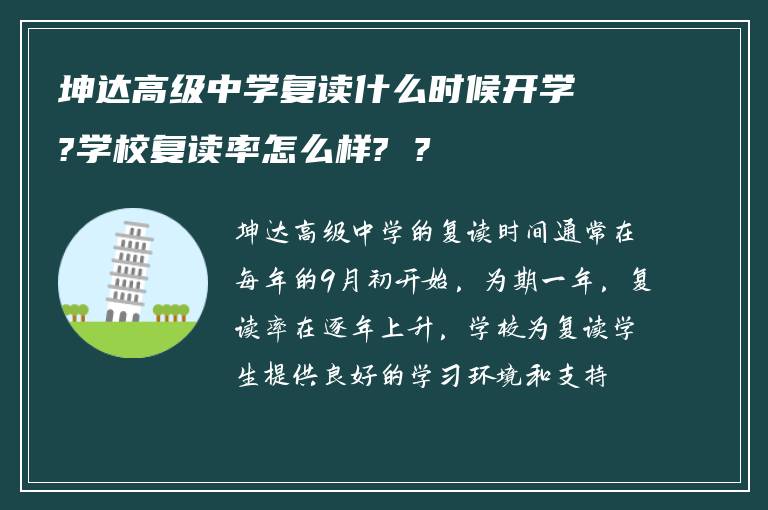 坤达高级中学复读什么时候开学?学校复读率怎么样? ?

坤达高级中学的复读时间通常在每年的9月初开始，为期一年，复读率在逐年上升，学校为复读学生提供良好的学习环境和支持